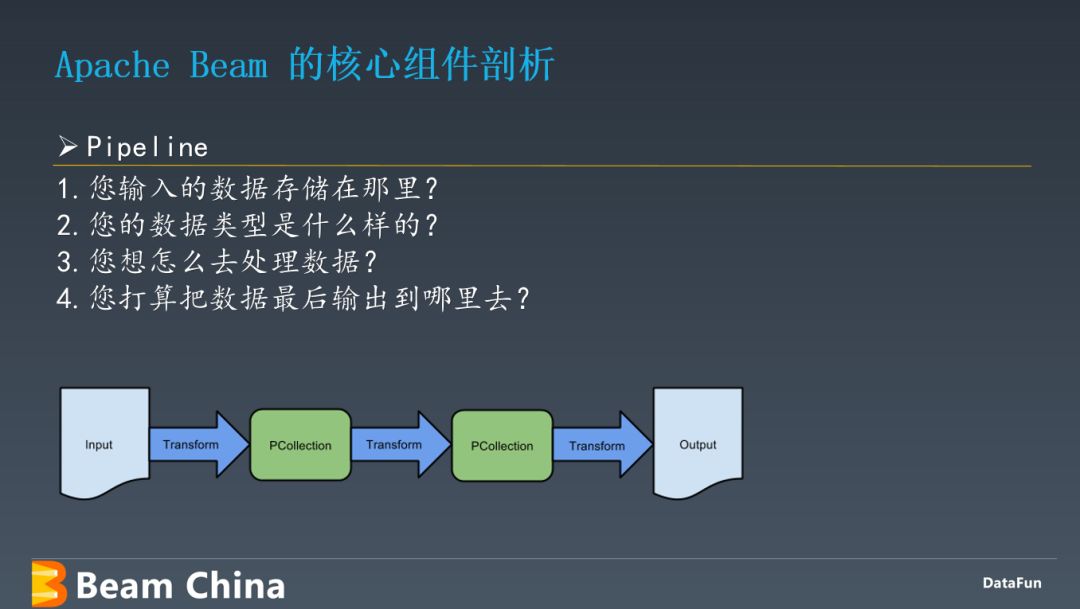 Apache Beam 的核心组件剖析

➢ Pipeline

1. 您输入的数据存储在那里?
2. 您的数据类型是什么样的?
3. 您想怎么去处理数据?
4. 您打算把数据最后输出到哪里去?

Input
Transform
PCollection
Transform
PCollection
Transform
Output

Beam China

DataFun